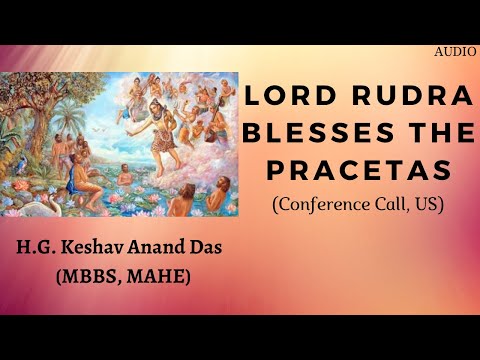 AUDIO

LORD RUDRA BLESSES THE PRACETAS

(Conference Call, US)

H.G. Keshav Anand Das
(MBBS, MAHE)